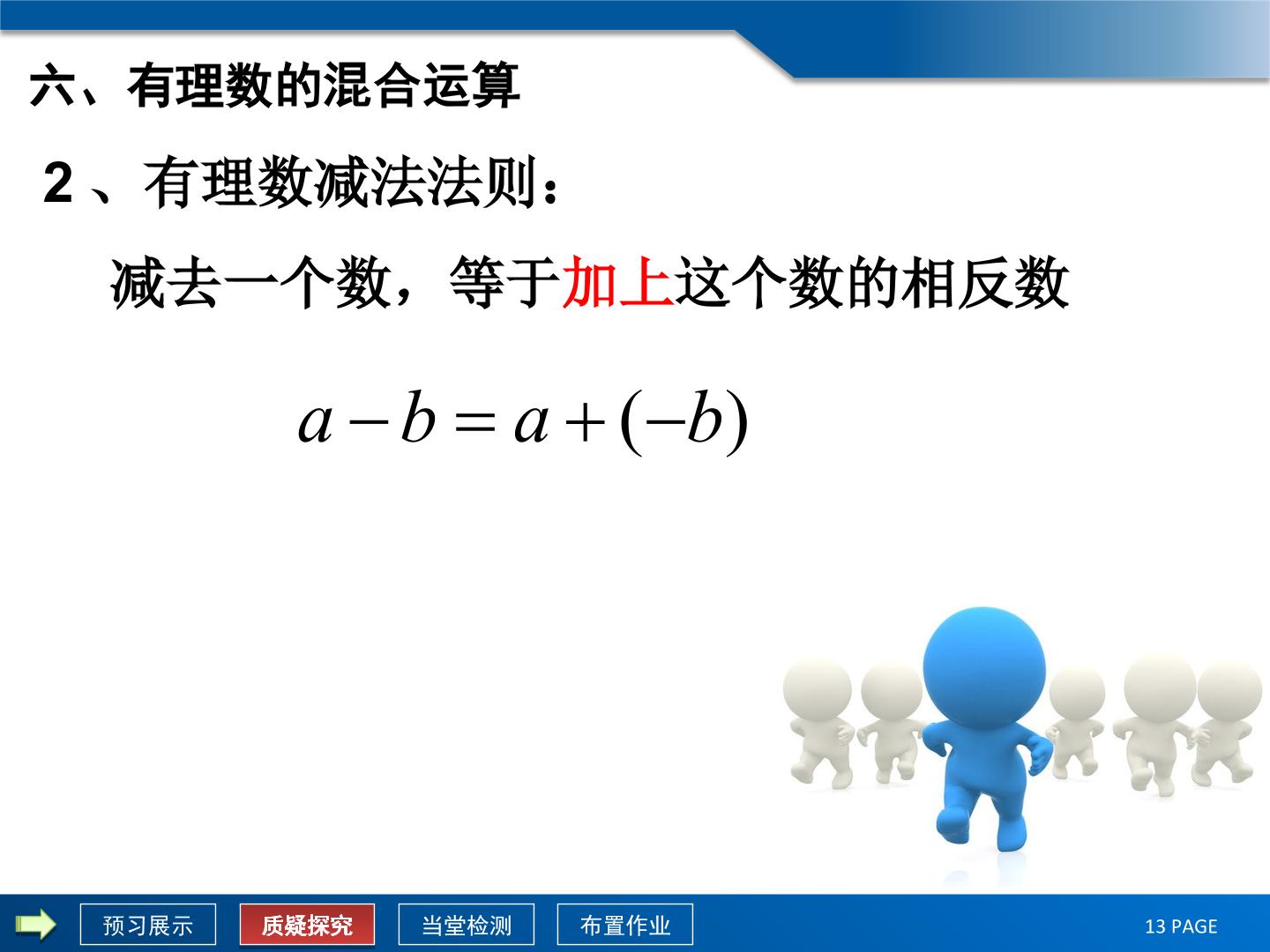 六、有理数的混合运算

2、有理数减法法则：

减去一个数，等于加上这个数的相反数

$a-b=a+(-b)$

预习展示 质疑探究 当堂检测 布置作业 13 PAGE